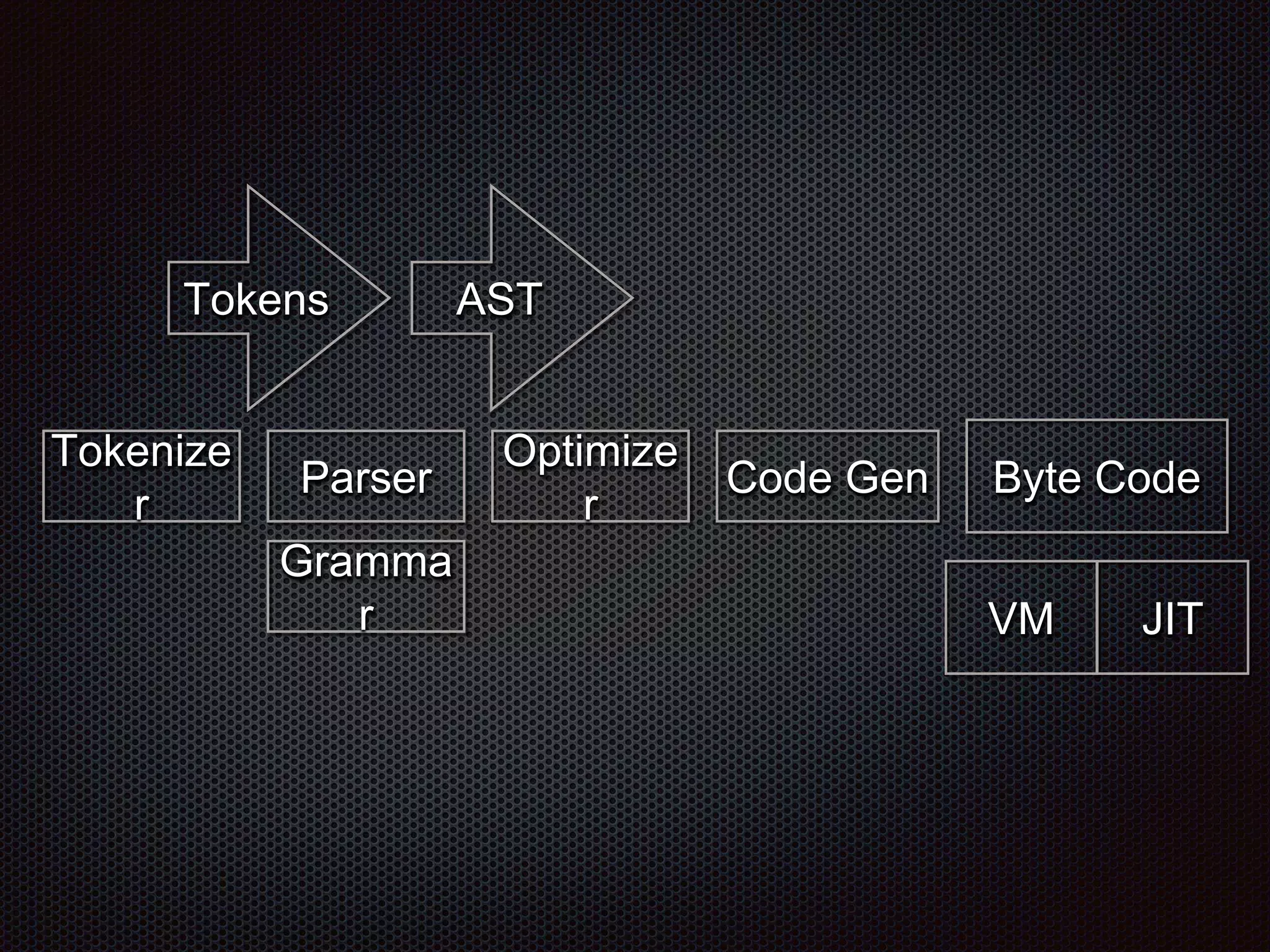 Tokens

AST

Tokenizer

Parser

Optimizer

Code Gen

Byte Code

Grammar

VM

JIT